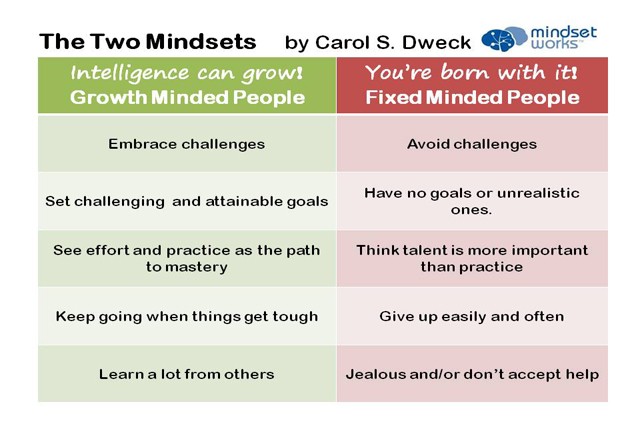 The Two Mindsets by Carol S. Dweck

mindset works™

| Intelligence can grow! Growth Minded People | You're born with it! Fixed Minded People |
|---|---|
| Embrace challenges | Avoid challenges |
| Set challenging and attainable goals | Have no goals or unrealistic ones. |
| See effort and practice as the path to mastery | Think talent is more important than practice |
| Keep going when things get tough | Give up easily and often |
| Learn a lot from others | Jealous and/or don't accept help |